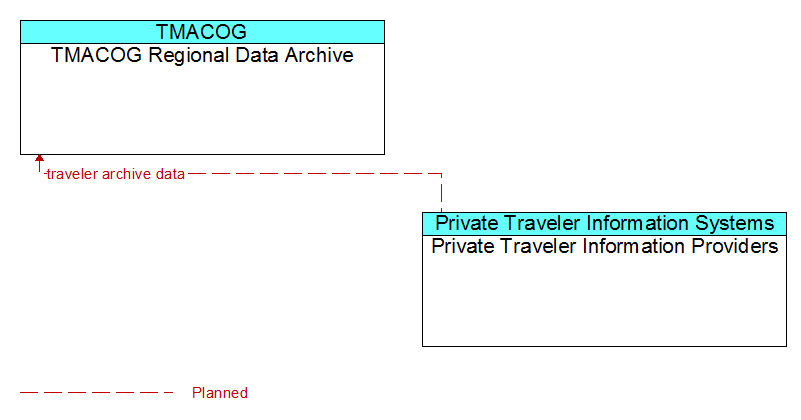 TMACOG
TMACOG Regional Data Archive

traveler archive data

Private Traveler Information Systems
Private Traveler Information Providers

Planned